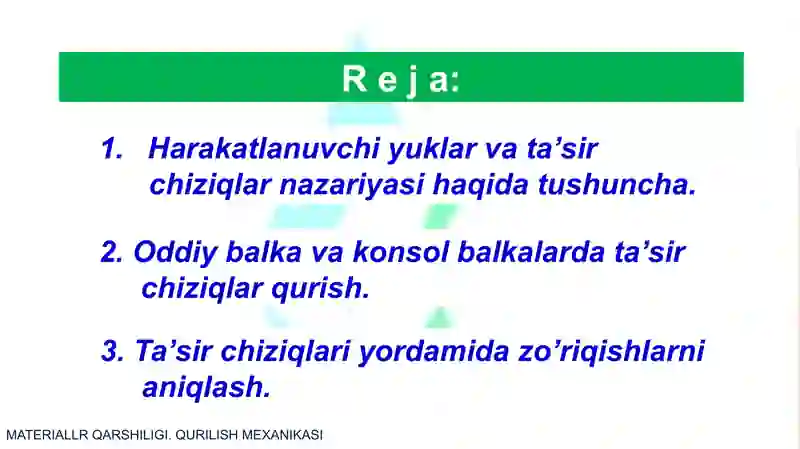 R e j a:

1. Harakatlanuvchi yuklar va ta’sir chiziqlar nazariyasi haqida tushuncha.

2. Oddiy balka va konsol balkalarda ta’sir chiziqlar qurish.

3. Ta’sir chiziqlari yordamida zo’riqishlarni aniqlash.

MATERIALLR QARSHILIGI. QURILISH MEXANIKASI